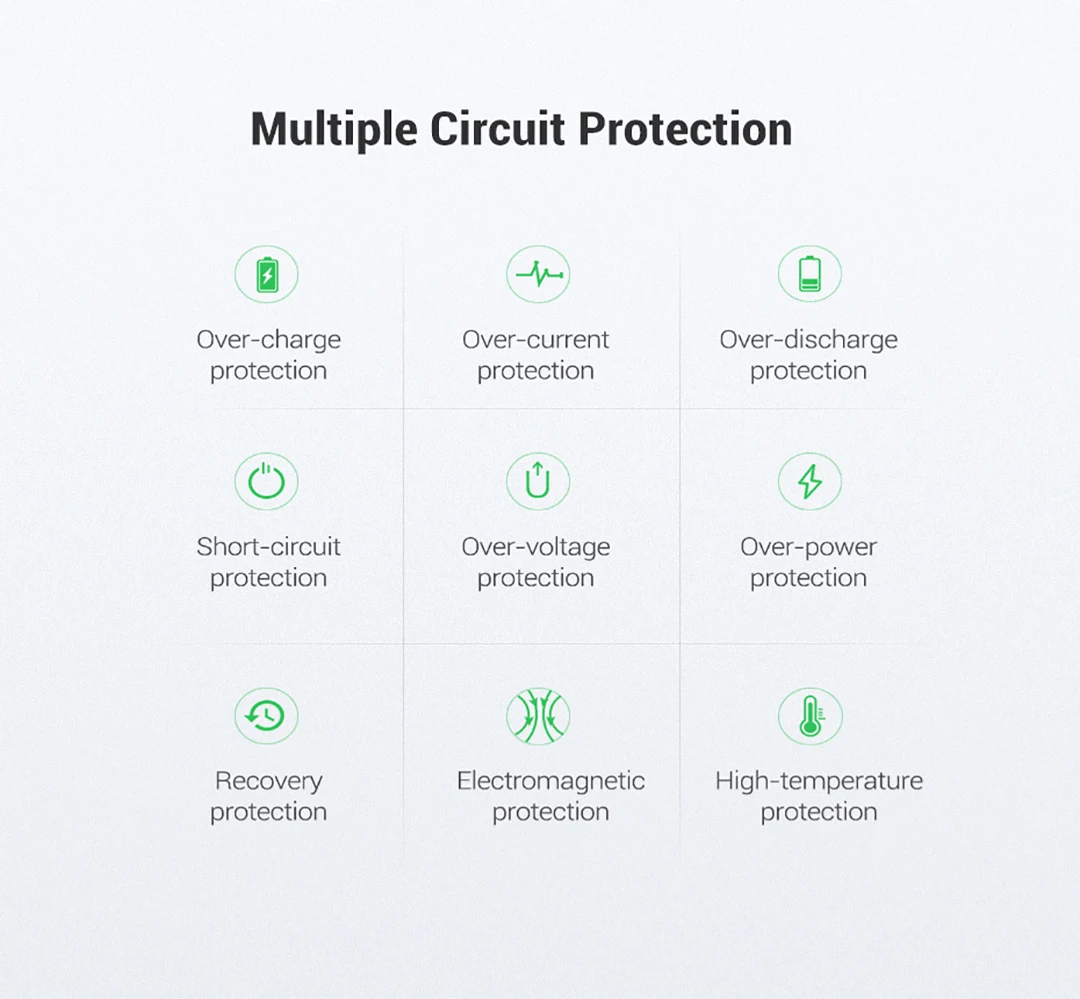 Multiple Circuit Protection

Over-charge protection

Over-current protection

Over-discharge protection

Short-circuit protection

Over-voltage protection

Over-power protection

Recovery protection

Electromagnetic protection

High-temperature protection